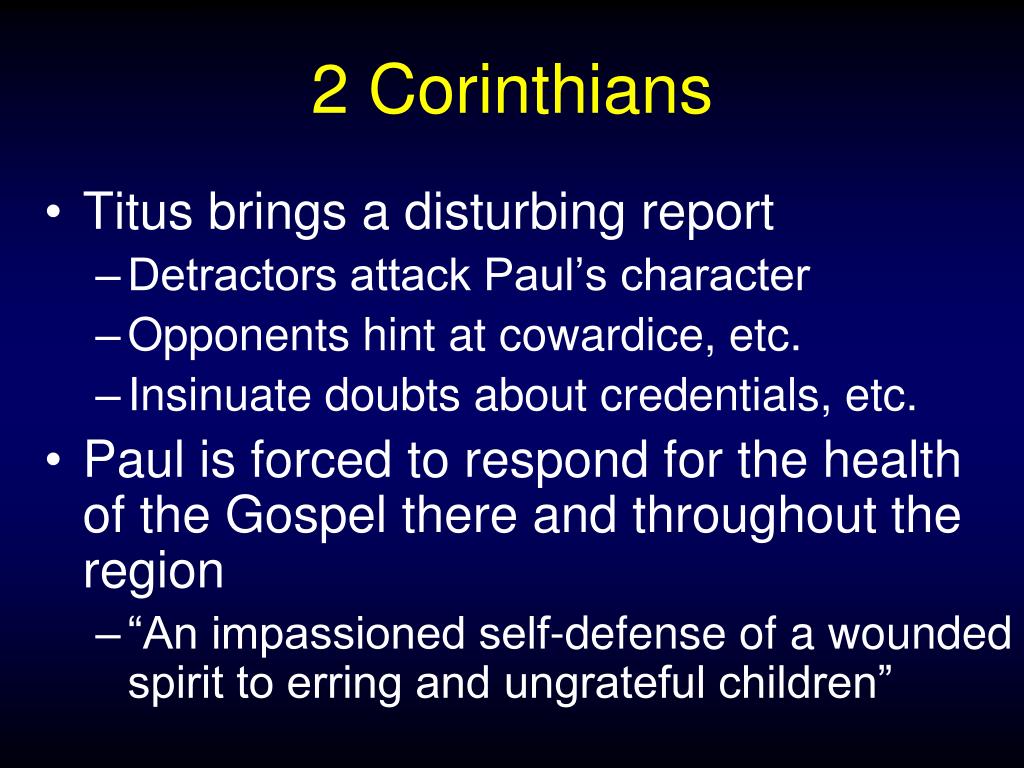 2 Corinthians

• Titus brings a disturbing report
– Detractors attack Paul’s character
– Opponents hint at cowardice, etc.
– Insinuate doubts about credentials, etc.

• Paul is forced to respond for the health of the Gospel there and throughout the region
– “An impassioned self-defense of a wounded spirit to erring and ungrateful children”